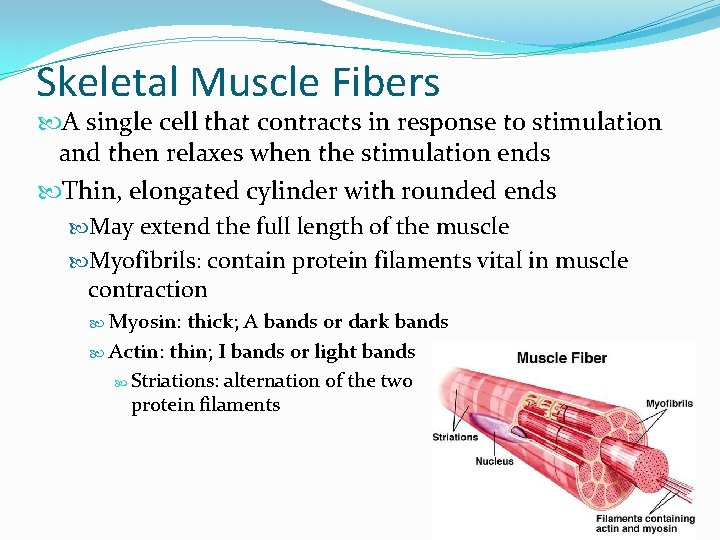 Skeletal Muscle Fibers

A single cell that contracts in response to stimulation and then relaxes when the stimulation ends

Thin, elongated cylinder with rounded ends

May extend the full length of the muscle

Myofibrils: contain protein filaments vital in muscle contraction

Myosin: thick; A bands or dark bands

Actin: thin; I bands or light bands

Striations: alternation of the two protein filaments

Muscle Fiber

Myofibrils

Striations

Nucleus

Filaments containing actin and myosin